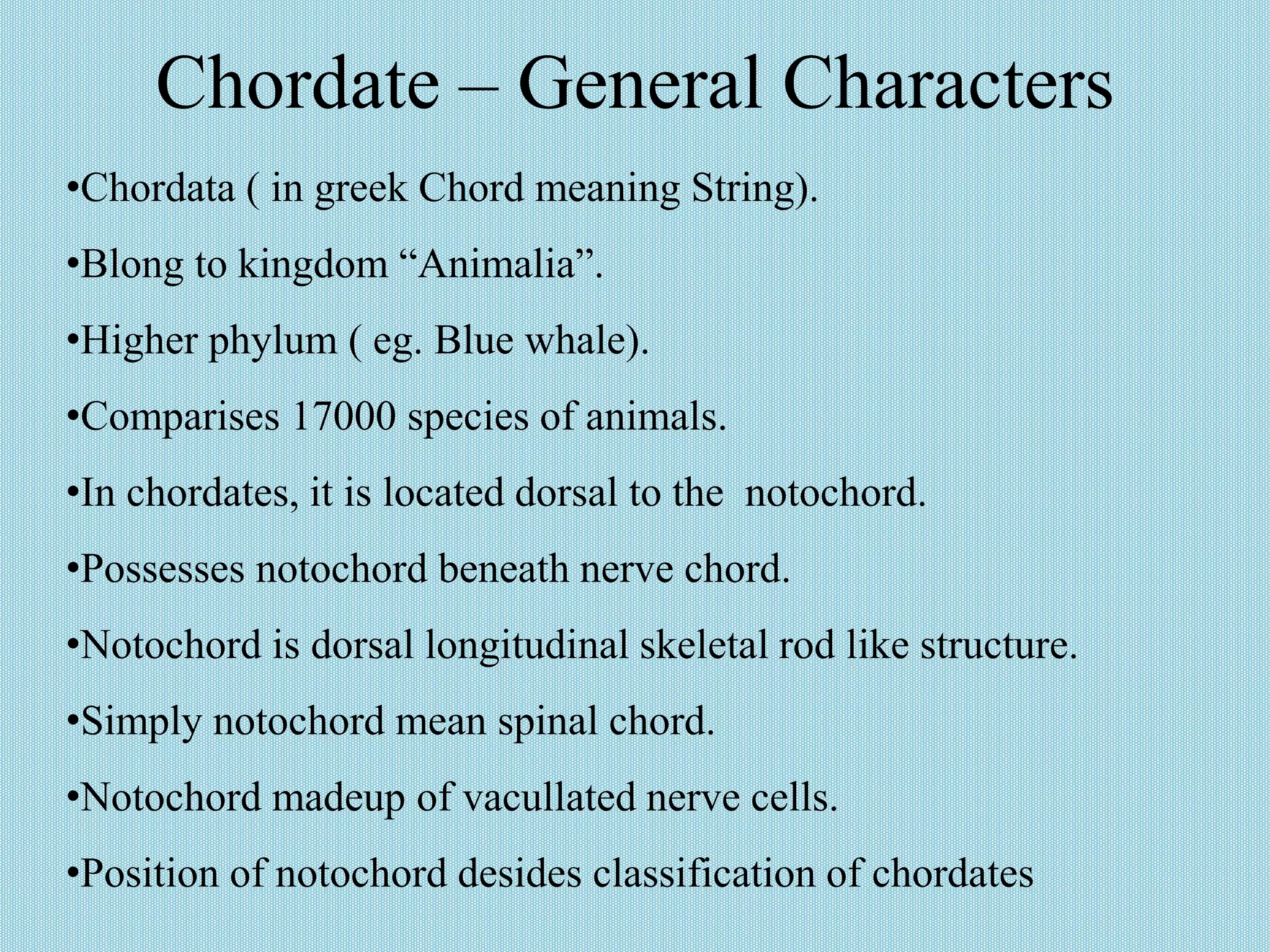 Chordate – General Characters

•Chordata ( in greek Chord meaning String).

•Blong to kingdom “Animalia”.

•Higher phylum ( eg. Blue whale).

•Comparises 17000 species of animals.

•In chordates, it is located dorsal to the notochord.

•Possesses notochord beneath nerve chord.

•Notochord is dorsal longitudinal skeletal rod like structure.

•Simply notochord mean spinal chord.

•Notochord madeup of vacullated nerve cells.

•Position of notochord desides classification of chordates